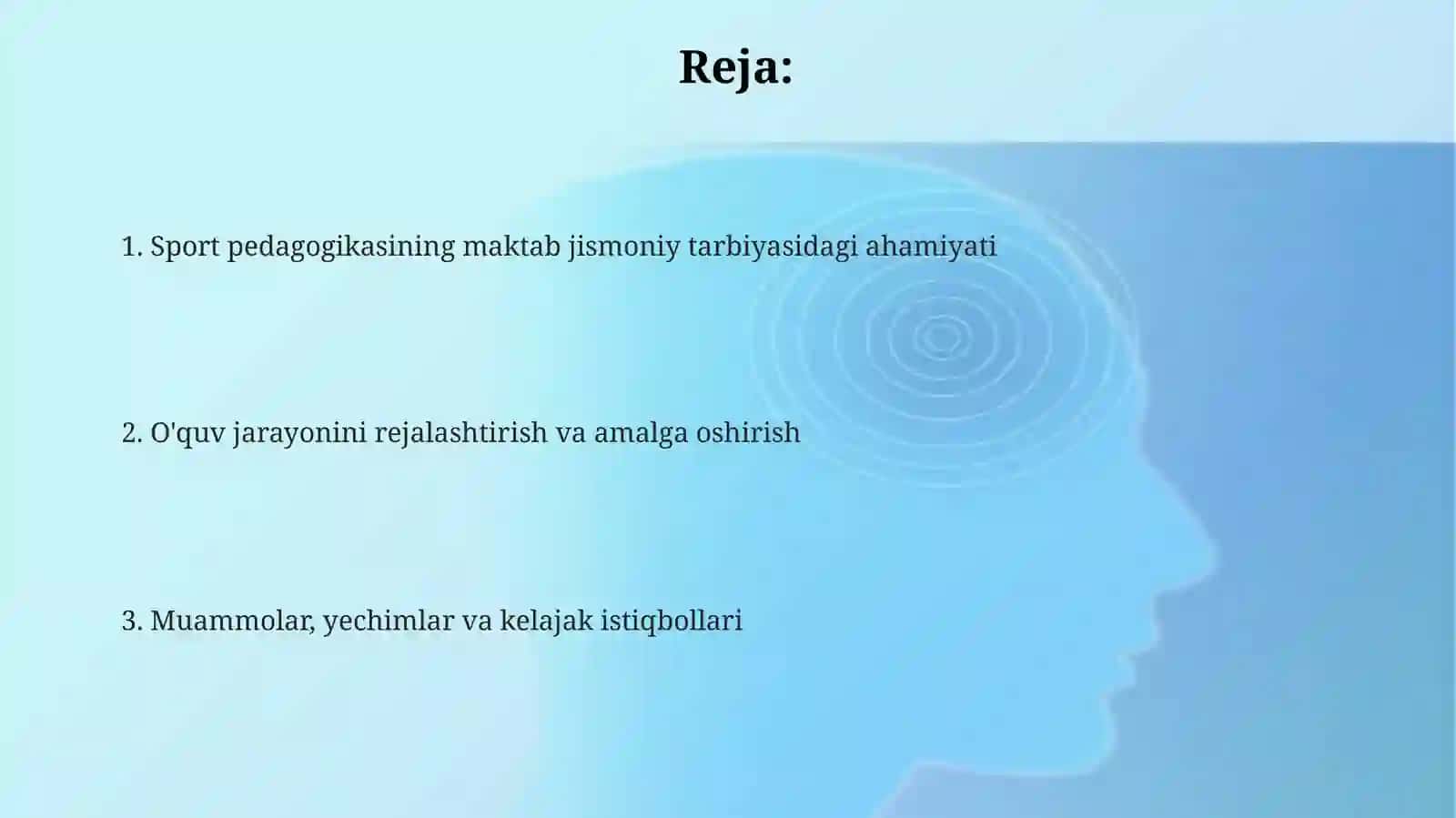 Reja:

1. Sport pedagogikasining maktab jismoniy tarbiyasidagi ahamiyati

2. O'quv jarayonini rejalashtirish va amalga oshirish

3. Muammolar, yechimlar va kelajak istiqbollari